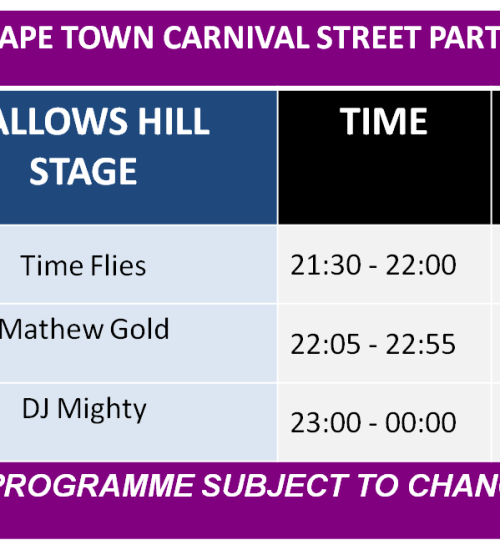 APE TOWN CARNIVAL STREET PART

| ALLOWS HILL STAGE | TIME |
|---|---|
| Time Flies | 21:30 - 22:00 |
| Mathew Gold | 22:05 - 22:55 |
| DJ Mighty | 23:00 - 00:00 |

PROGRAMME SUBJECT TO CHAN